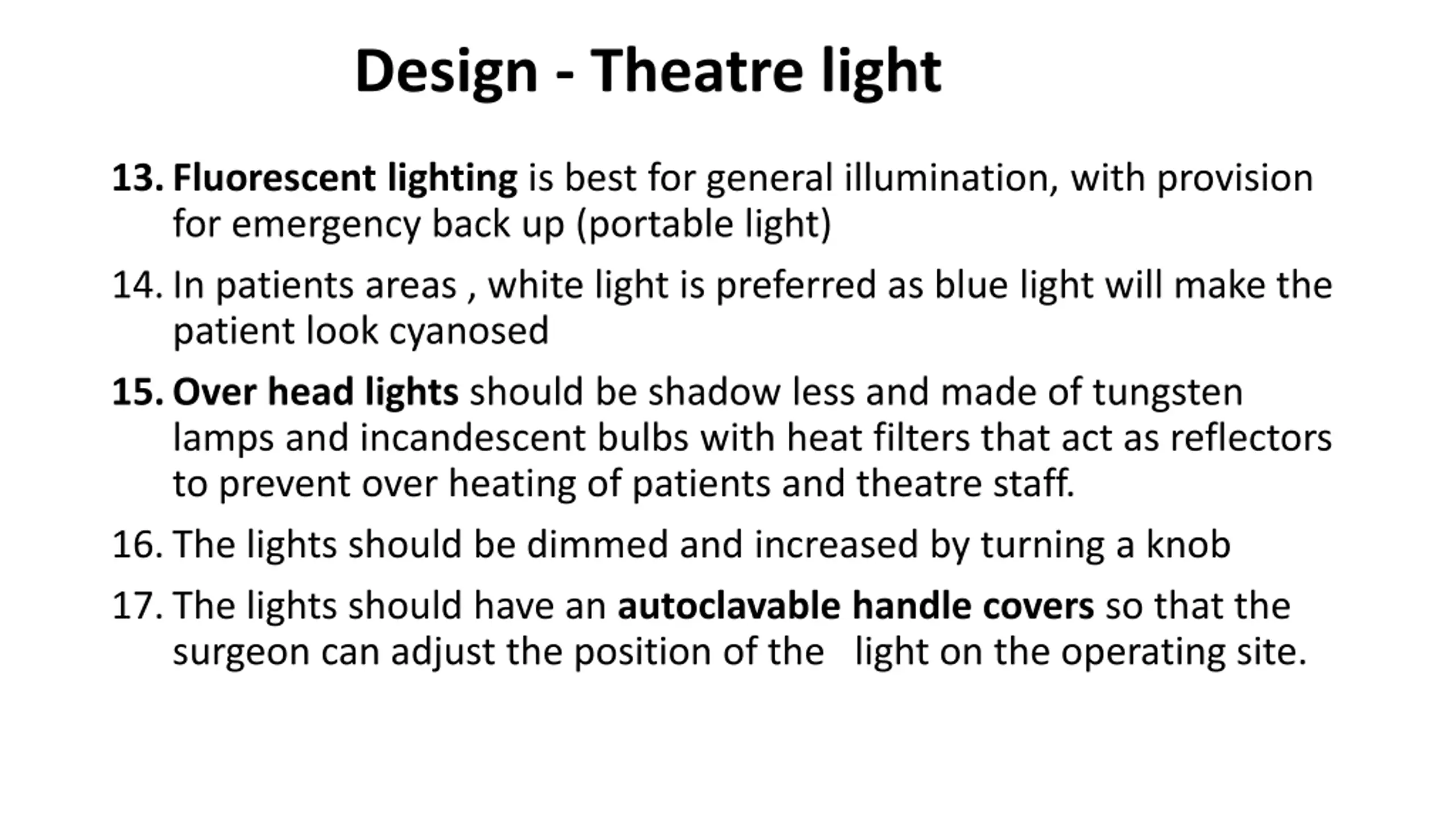 Design - Theatre light

13. Fluorescent lighting is best for general illumination, with provision for emergency back up (portable light)

14. In patients areas , white light is preferred as blue light will make the patient look cyanosed

15. Over head lights should be shadow less and made of tungsten lamps and incandescent bulbs with heat filters that act as reflectors to prevent over heating of patients and theatre staff.

16. The lights should be dimmed and increased by turning a knob

17. The lights should have an autoclavable handle covers so that the surgeon can adjust the position of the light on the operating site.